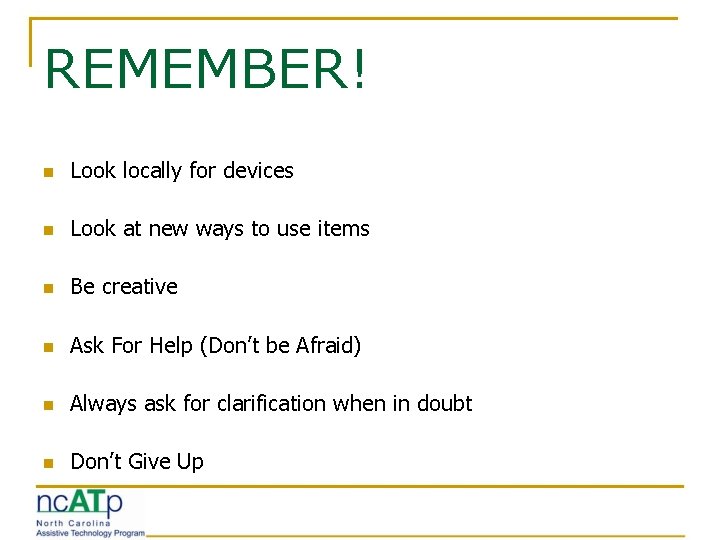 REMEMBER!

- Look locally for devices
- Look at new ways to use items
- Be creative
- Ask For Help (Don't be Afraid)
- Always ask for clarification when in doubt
- Don't Give Up

ncATp
North Carolina
Assistive Technology Program